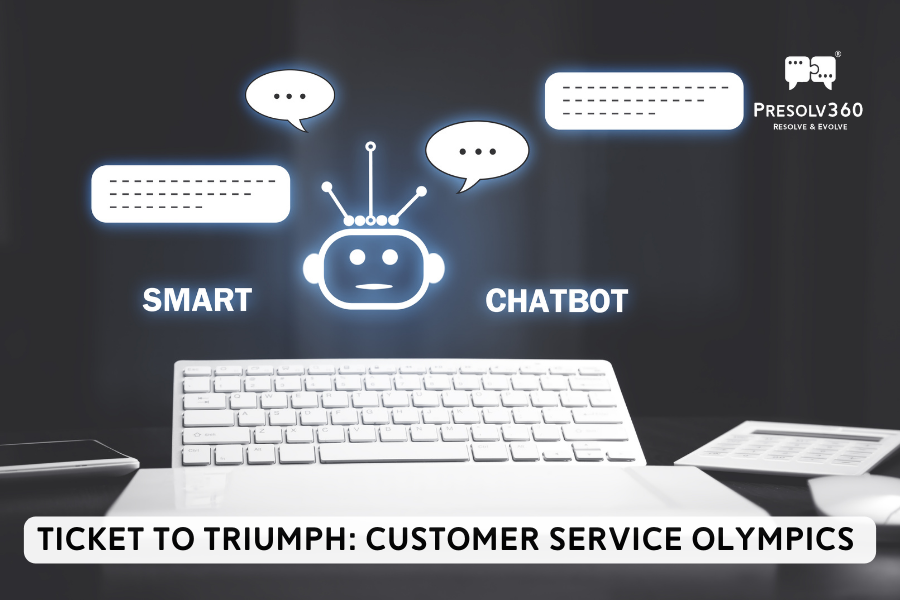 PRESOLV360
RESOLVE & EVOLVE

SMART CHATBOT

TICKET TO TRIUMPH: CUSTOMER SERVICE OLYMPICS